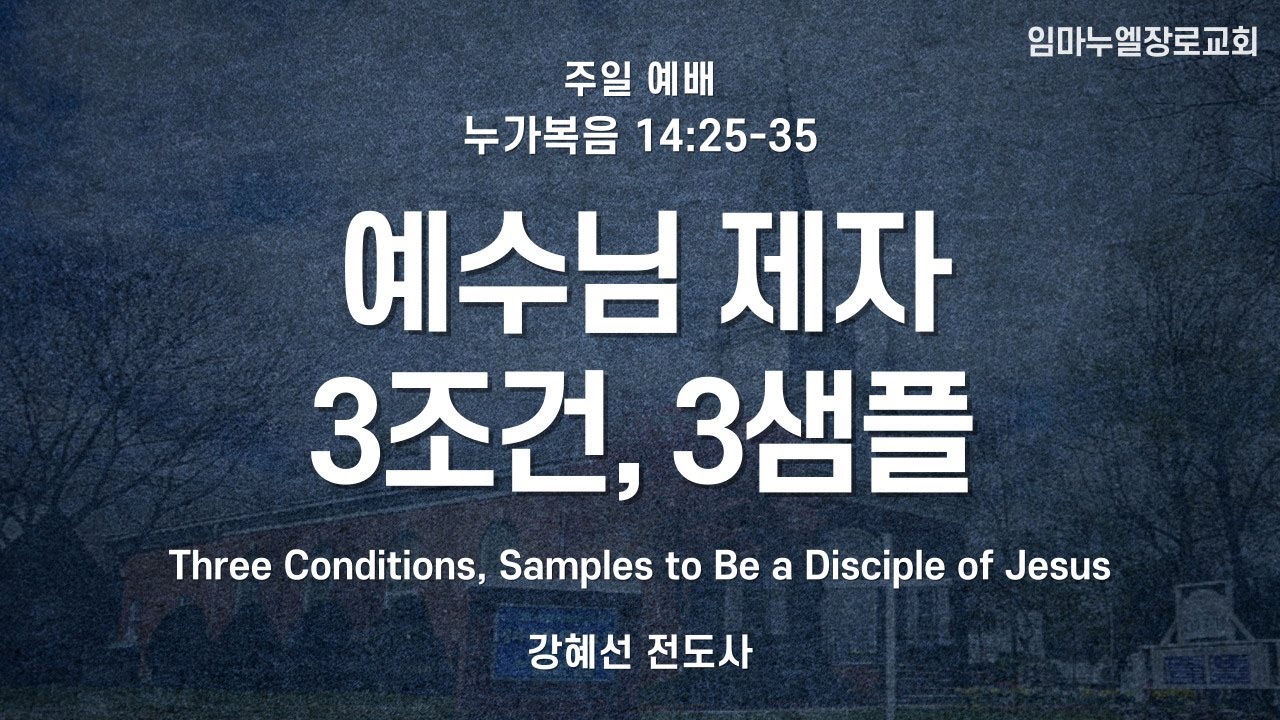 임마누엘장로교회

주일 예배
누가복음 14:25-35

예수님 제자
3조건, 3샘플

Three Conditions, Samples to Be a Disciple of Jesus

강혜선 전도사